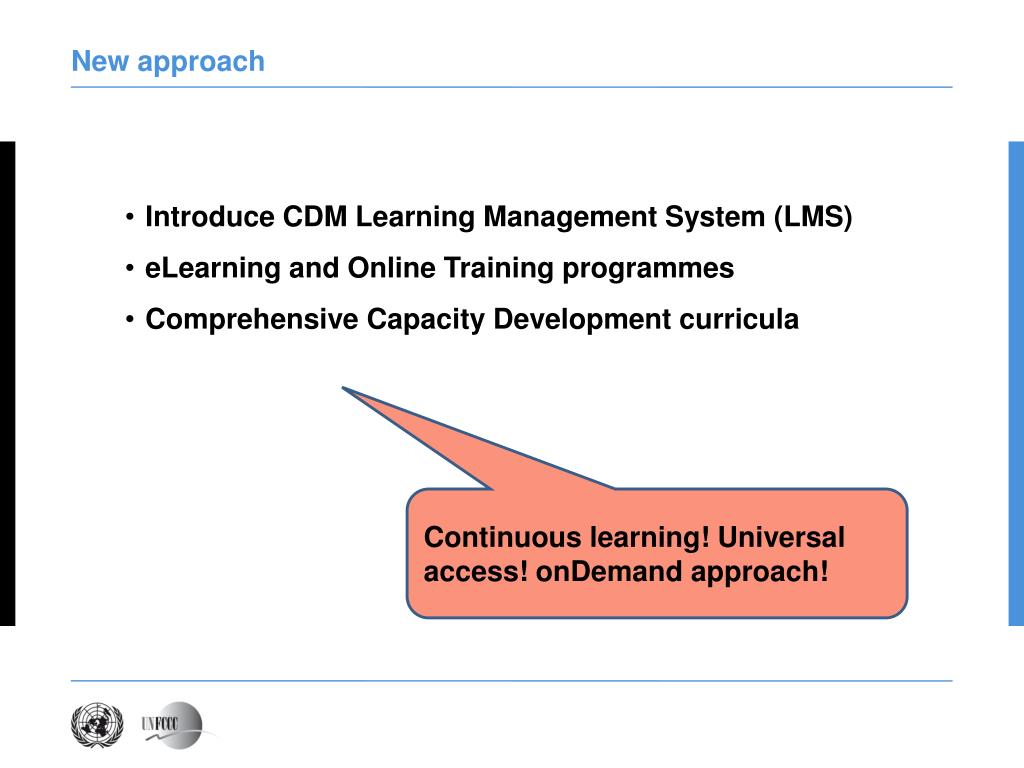 New approach

• Introduce CDM Learning Management System (LMS)
• eLearning and Online Training programmes
• Comprehensive Capacity Development curricula

Continuous learning! Universal access! onDemand approach!

UNFCCC